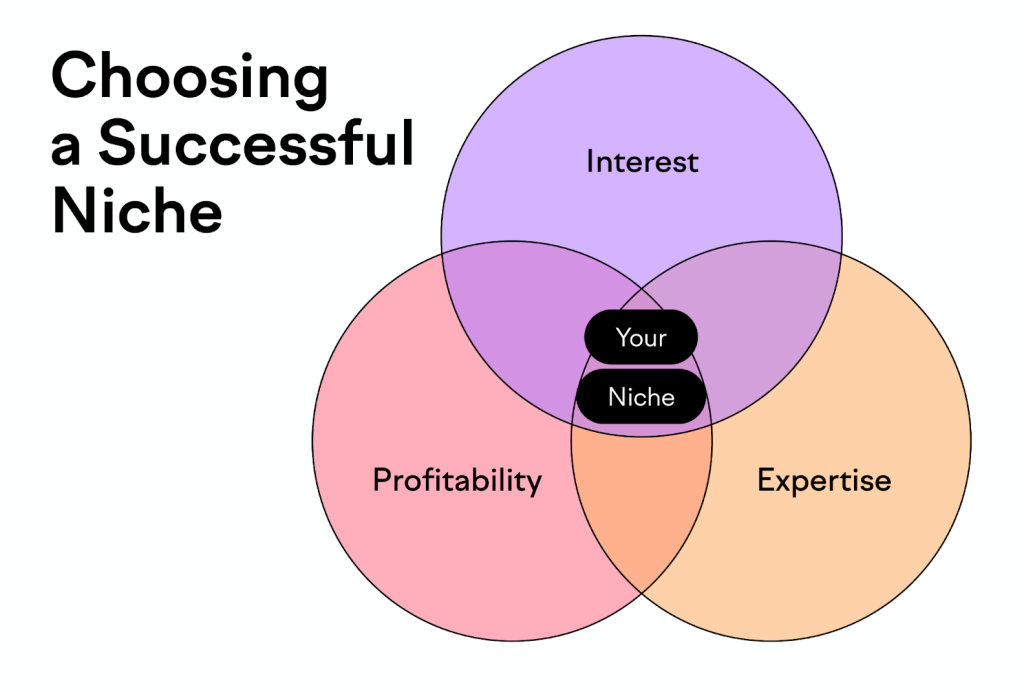 Choosing a Successful Niche

Interest

Your
Niche

Profitability

Expertise